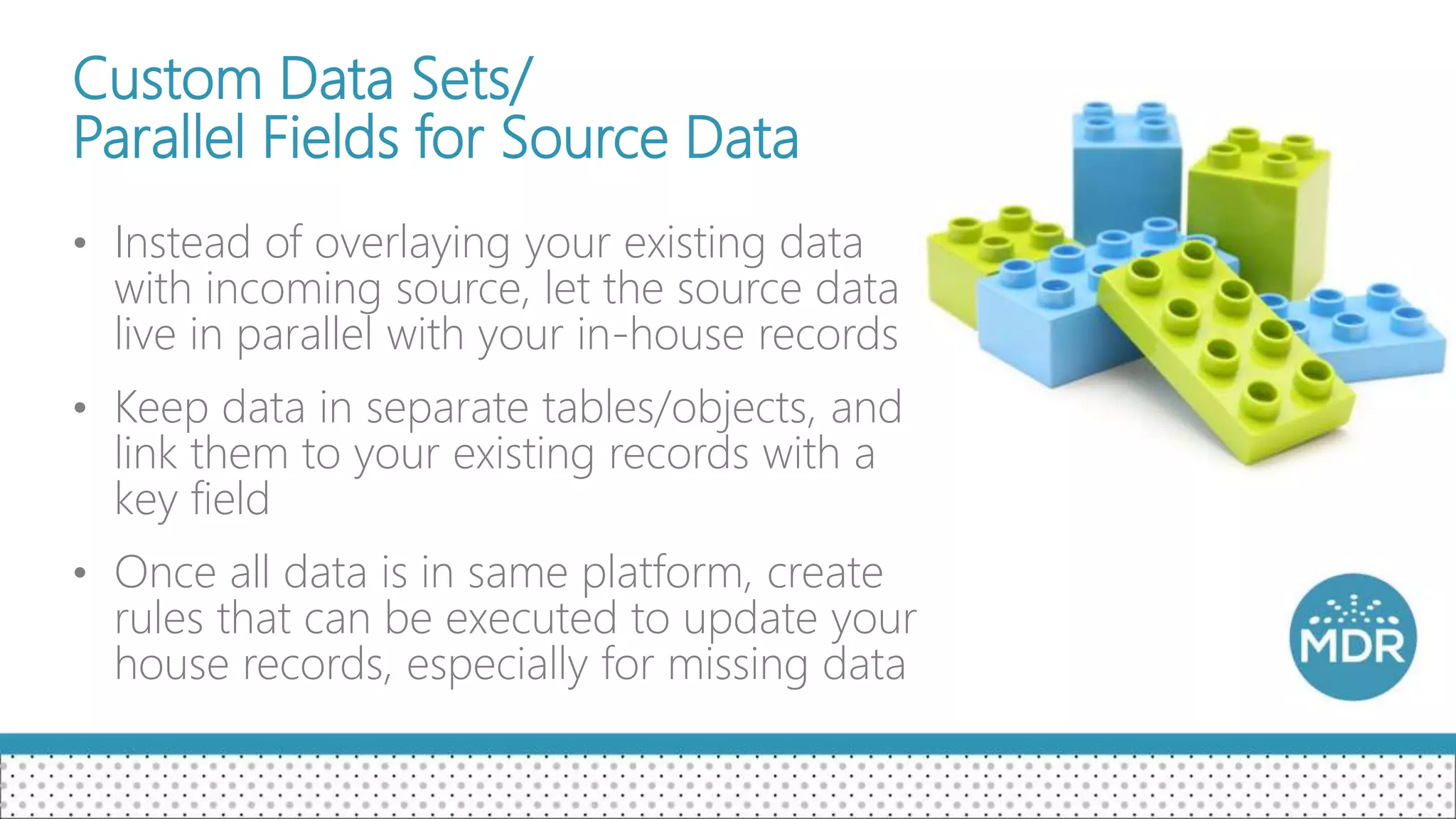 Custom Data Sets/
Parallel Fields for Source Data

• Instead of overlaying your existing data with incoming source, let the source data live in parallel with your in-house records

• Keep data in separate tables/objects, and link them to your existing records with a key field

• Once all data is in same platform, create rules that can be executed to update your house records, especially for missing data

MDR